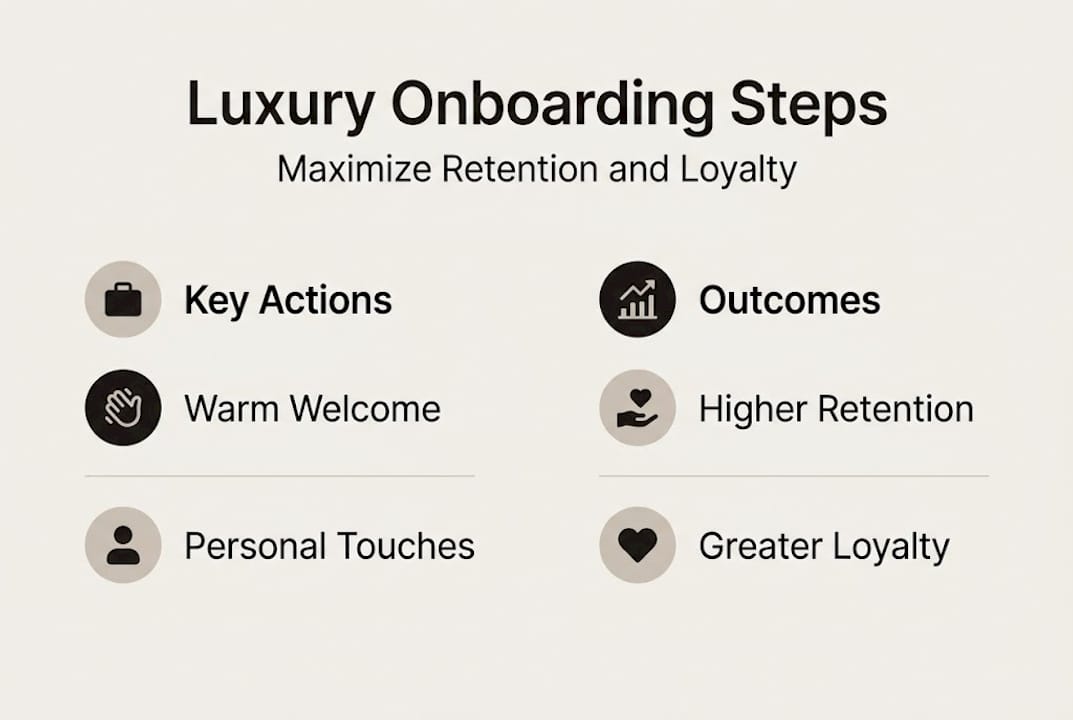 Luxury Onboarding Steps
Maximize Retention and Loyalty

Key Actions
Warm Welcome
Personal Touches

Outcomes
Higher Retention
Greater Loyalty